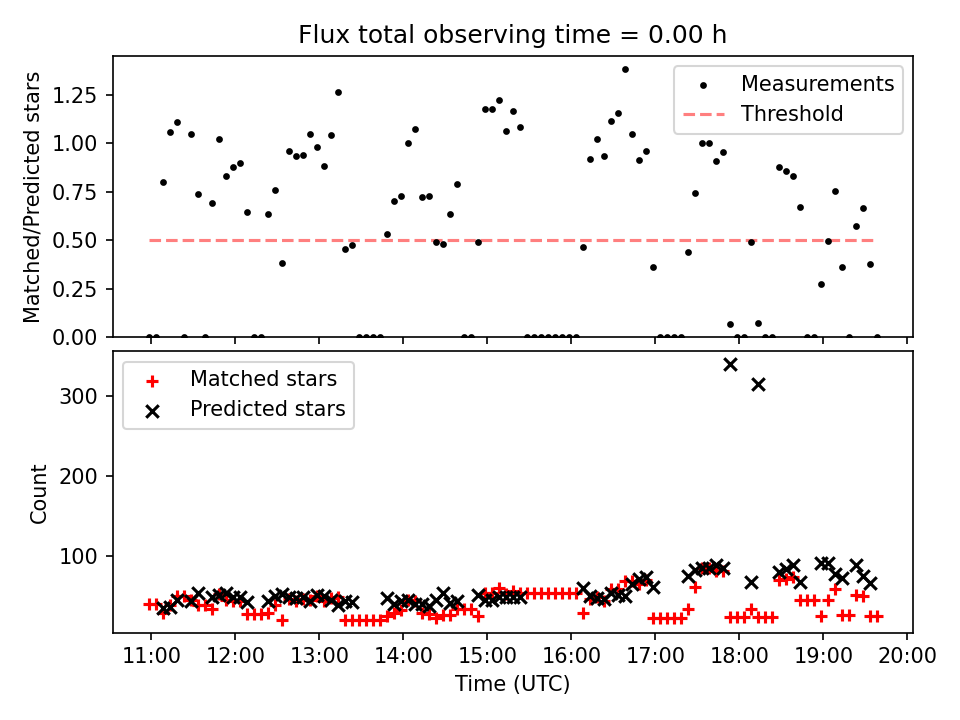 Flux total observing time = 0.00 h

Matched/Predicted stars

1.25
1.00
0.75
0.50
0.25
0.00

Measurements
Threshold

Count

300
200
100

Matched stars
Predicted stars

11:00 12:00 13:00 14:00 15:00 16:00 17:00 18:00 19:00 20:00

Time (UTC)